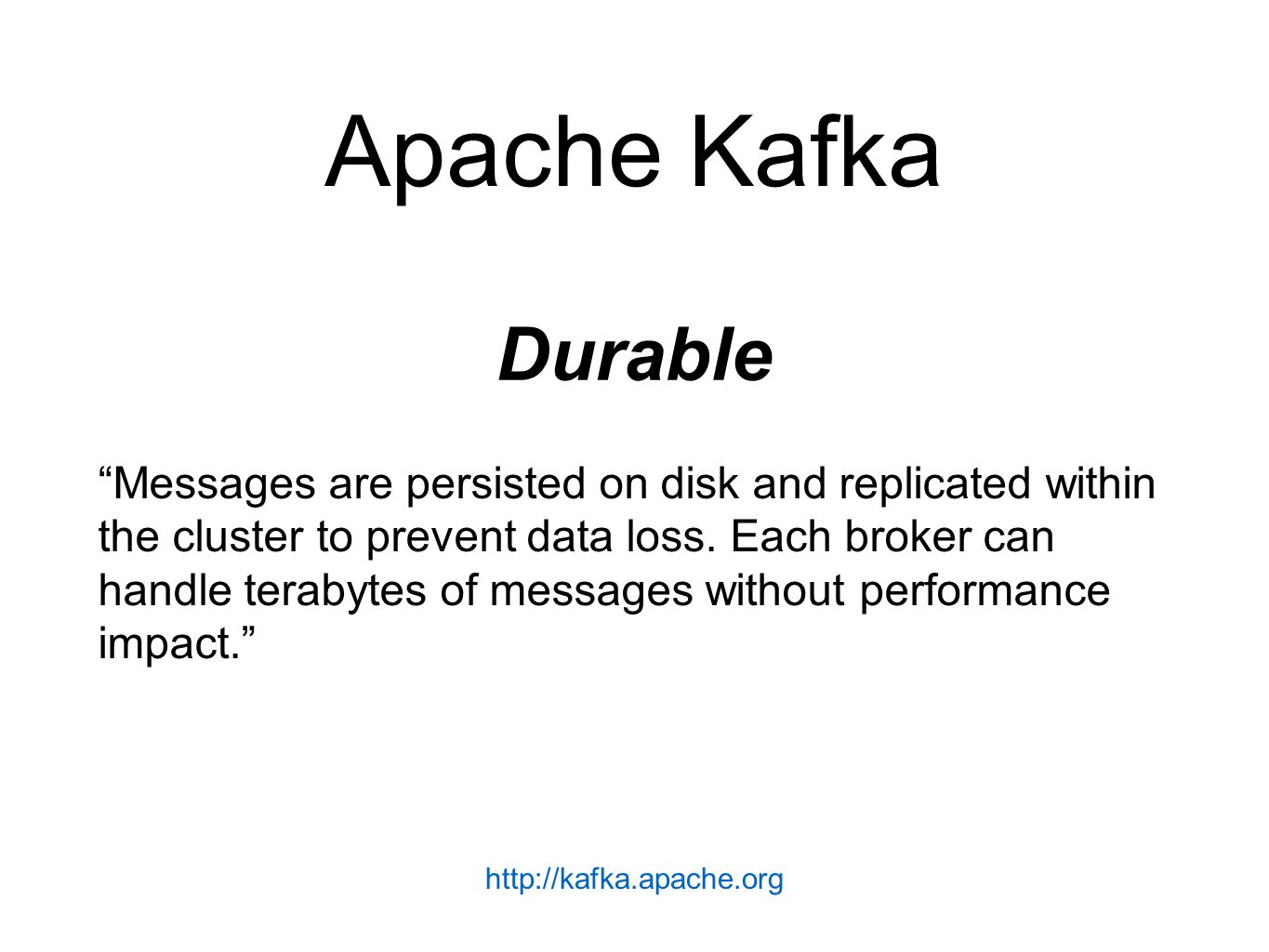 Apache Kafka

Durable

“Messages are persisted on disk and replicated within the cluster to prevent data loss. Each broker can handle terabytes of messages without performance impact.”

http://kafka.apache.org